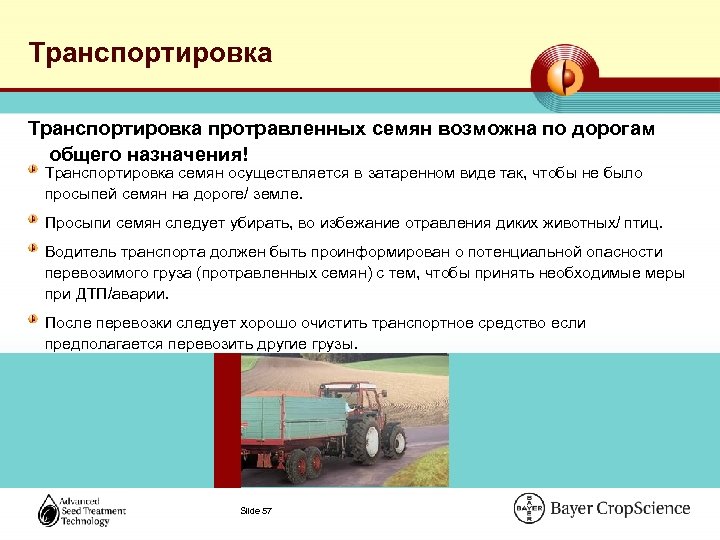 Транспортировка

Транспортировка протравленных семян возможна по дорогам общего назначения!

Транспортировка семян осуществляется в затаренном виде так, чтобы не было просыпей семян на дороге/ земле.

Просыпи семян следует убирать, во избежание отравления диких животных/ птиц.

Водитель транспорта должен быть проинформирован о потенциальной опасности перевозимого груза (протравленных семян) с тем, чтобы принять необходимые меры при ДТП/аварии.

После перевозки следует хорошо очистить транспортное средство если предполагается перевозить другие грузы.

Advanced Seed Treatment Technology

Slide 57

BAYER Bayer CropScience